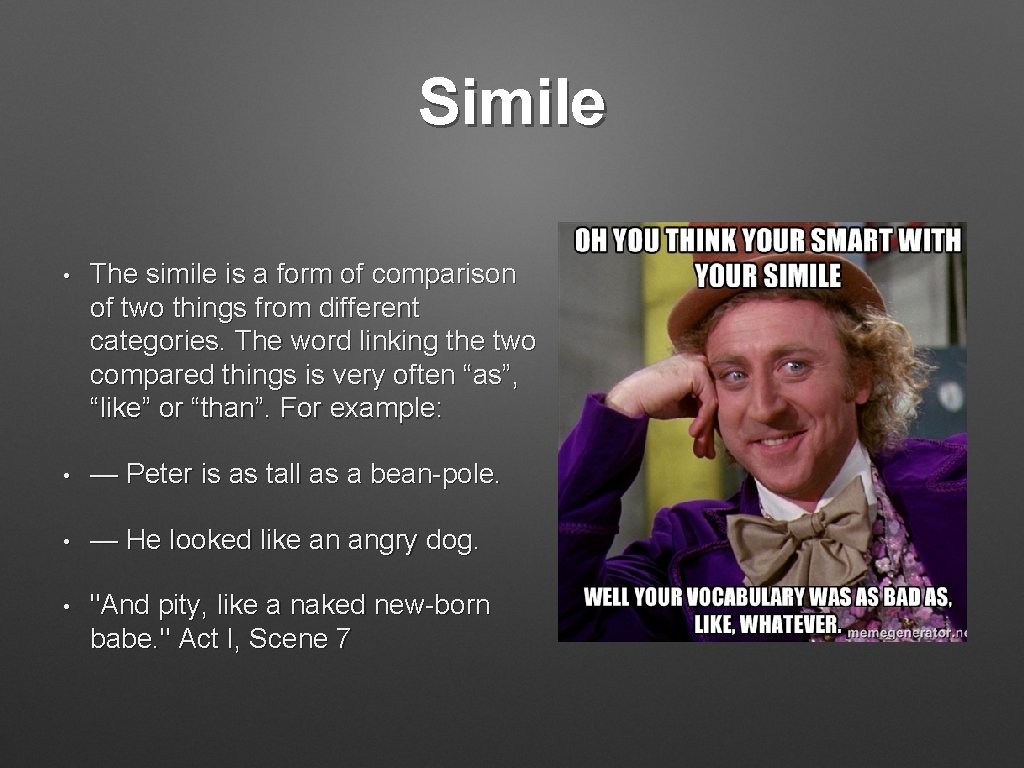 Simile

• The simile is a form of comparison of two things from different categories. The word linking the two compared things is very often "as", "like" or "than". For example:

• — Peter is as tall as a bean-pole.

• — He looked like an angry dog.

• "And pity, like a naked new-born babe." Act I, Scene 7

OH YOU THINK YOUR SMART WITH YOUR SIMILE

WELL YOUR VOCABULARY WAS AS BAD AS, LIKE, WHATEVER.

memegenerator.ne